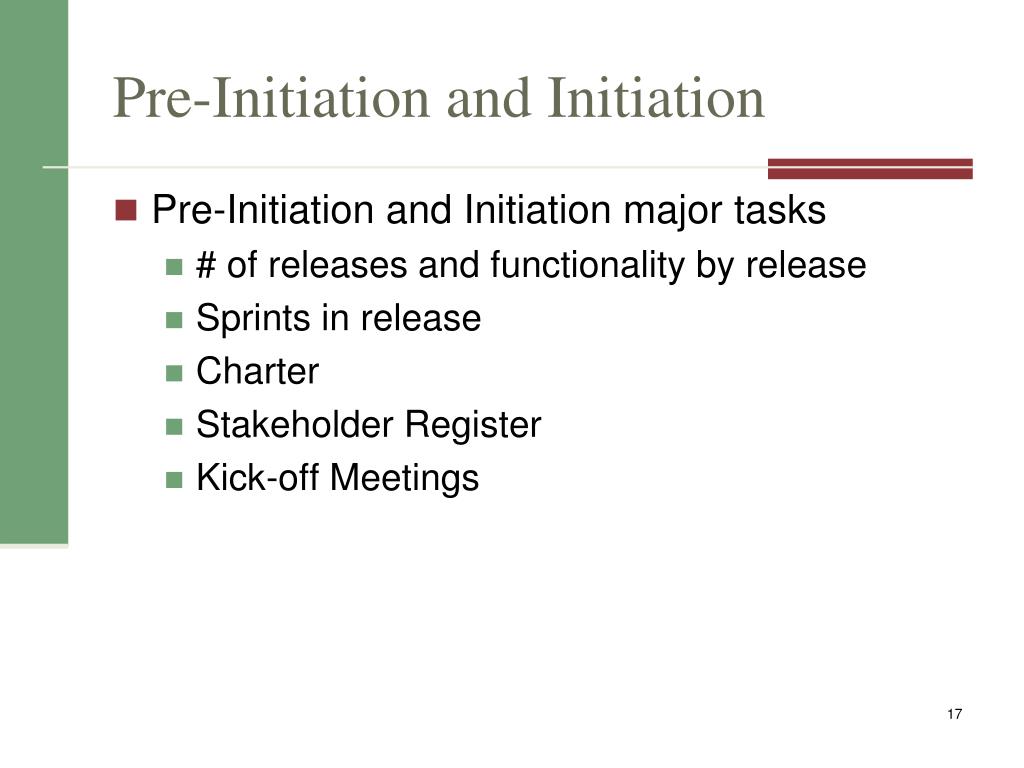 Pre-Initiation and Initiation

Pre-Initiation and Initiation major tasks
# of releases and functionality by release
Sprints in release
Charter
Stakeholder Register
Kick-off Meetings

17